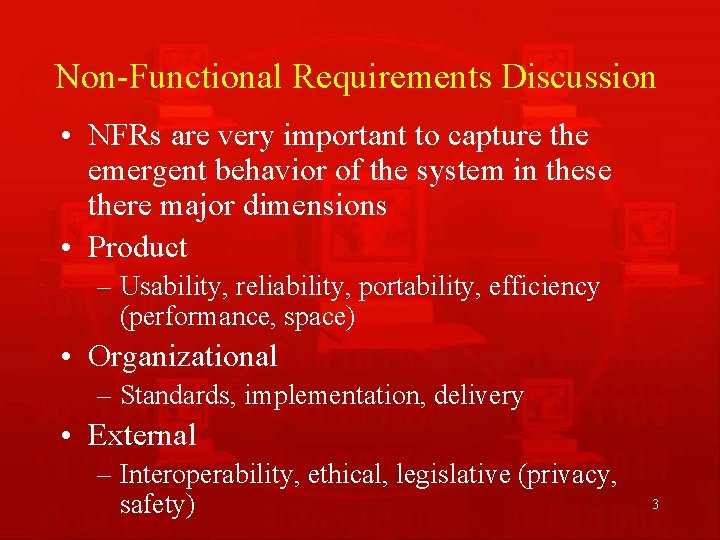 Non-Functional Requirements Discussion

• NFRs are very important to capture the emergent behavior of the system in these there major dimensions

• Product
– Usability, reliability, portability, efficiency (performance, space)

• Organizational
– Standards, implementation, delivery

• External
– Interoperability, ethical, legislative (privacy, safety)

3